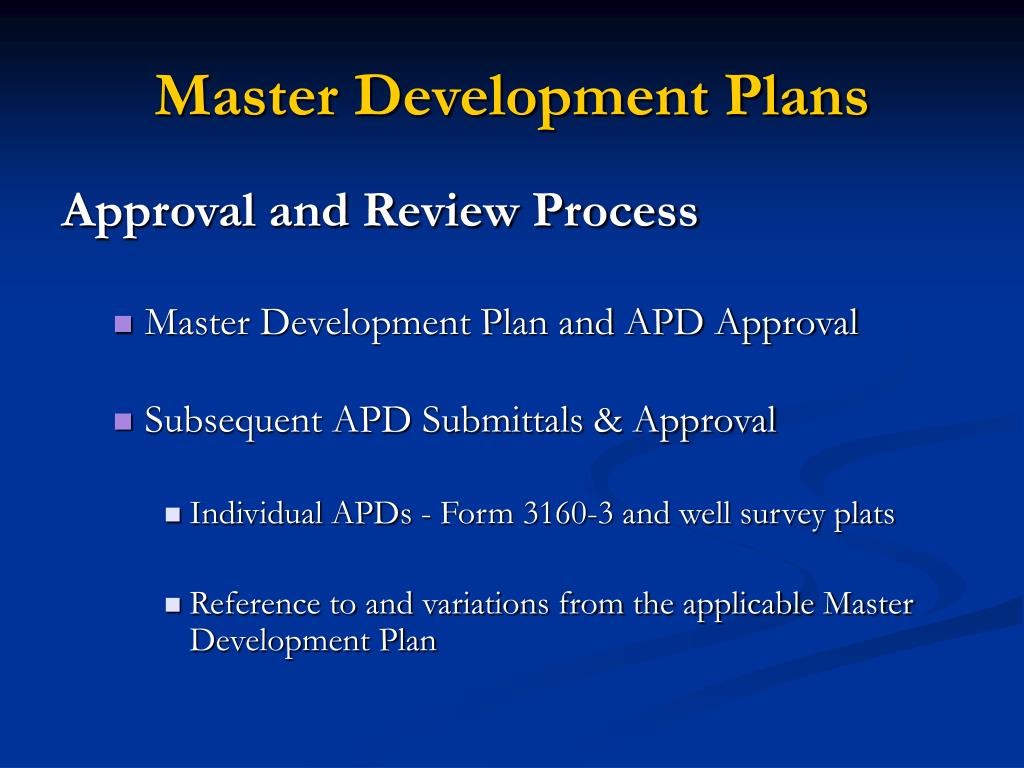 Master Development Plans

Approval and Review Process

Master Development Plan and APD Approval

Subsequent APD Submittals & Approval

Individual APDs - Form 3160-3 and well survey plats

Reference to and variations from the applicable Master Development Plan